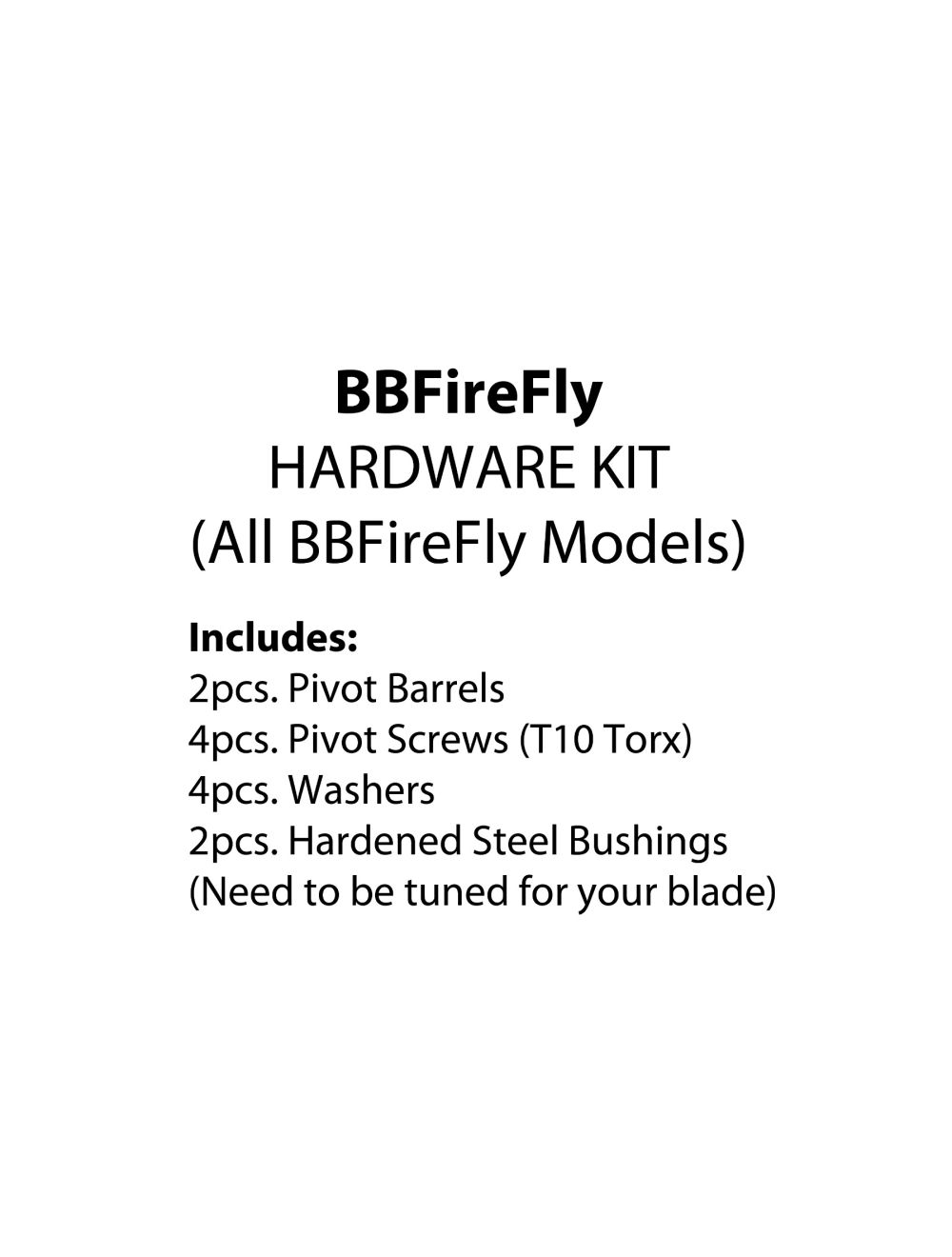 BBFireFly
HARDWARE KIT
(All BBFireFly Models)

Includes:
2pcs. Pivot Barrels
4pcs. Pivot Screws (T10 Torx)
4pcs. Washers
2pcs. Hardened Steel Bushings
(Need to be tuned for your blade)